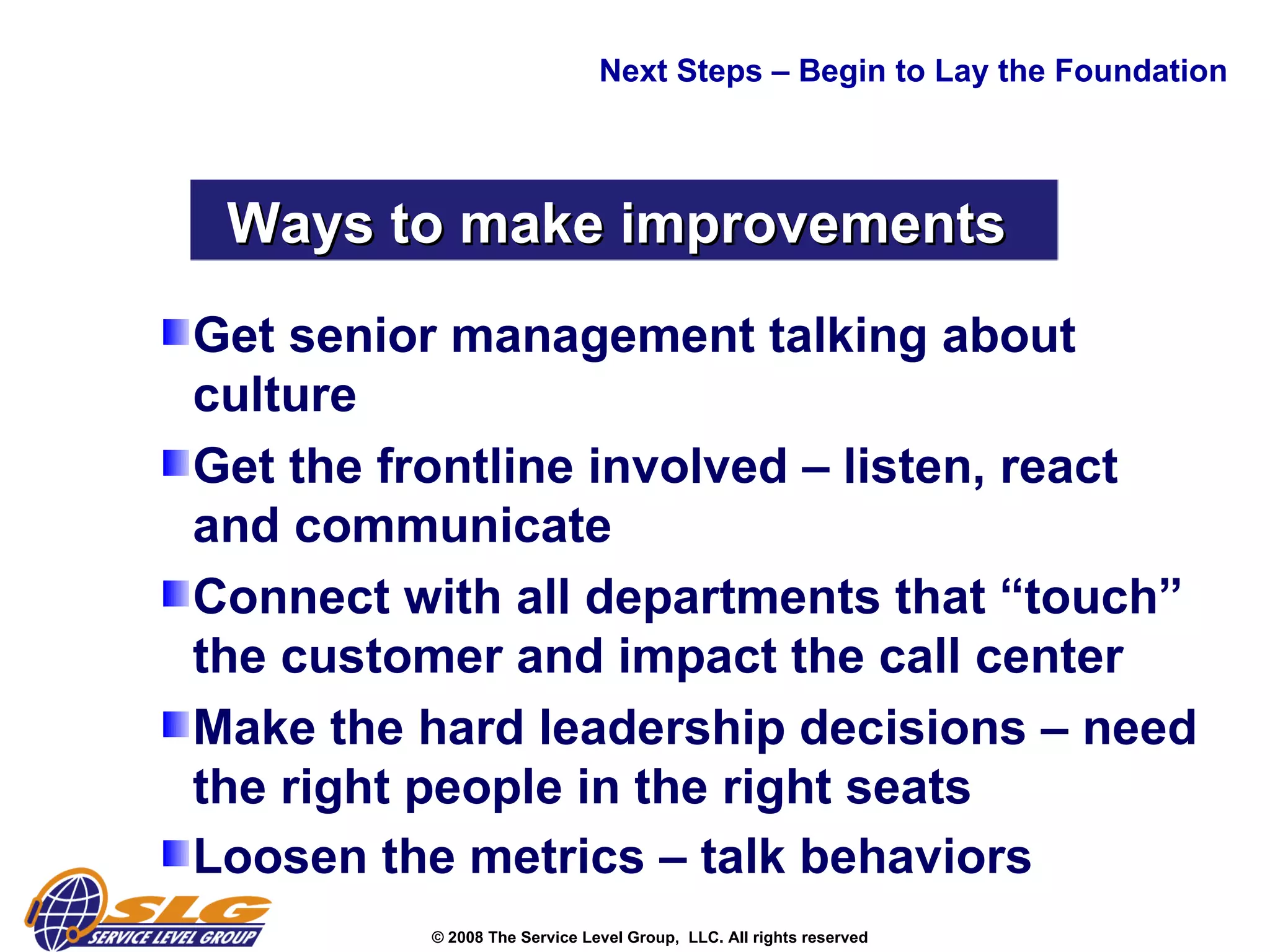 Next Steps – Begin to Lay the Foundation

Ways to make improvements

Get senior management talking about culture

Get the frontline involved – listen, react and communicate

Connect with all departments that “touch” the customer and impact the call center

Make the hard leadership decisions – need the right people in the right seats

Loosen the metrics – talk behaviors

SLG
SERVICE LEVEL GROUP

© 2008 The Service Level Group, LLC. All rights reserved